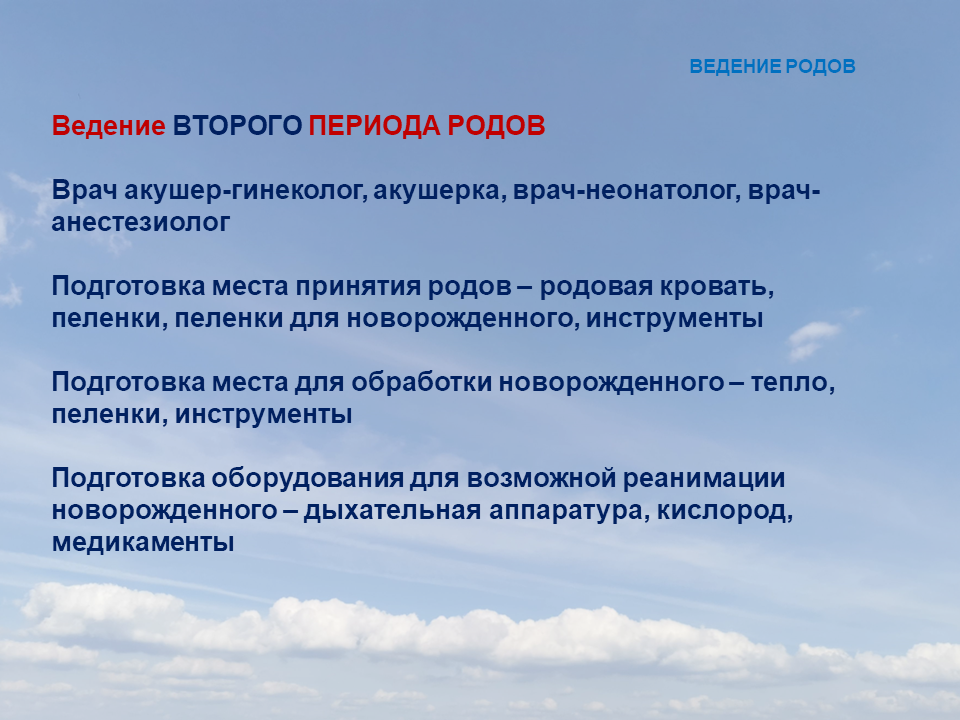 ВЕДЕНИЕ РОДОВ

Ведение ВТОРОГО ПЕРИОДА РОДОВ

Врач акушер-гинеколог, акушерка, врач-неонатолог, врач-анестезиолог

Подготовка места принятия родов – родовая кровать, пеленки, пеленки для новорожденного, инструменты

Подготовка места для обработки новорожденного – тепло, пеленки, инструменты

Подготовка оборудования для возможной реанимации новорожденного – дыхательная аппаратура, кислород, медикаменты